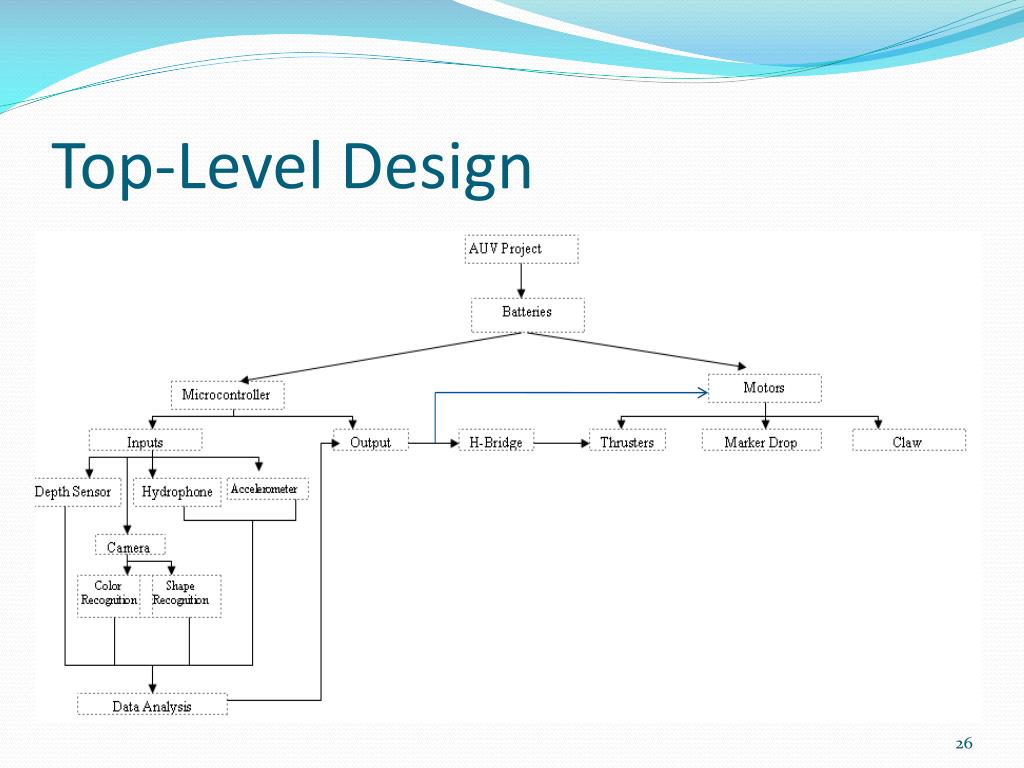 Top-Level Design

AUV Project

Batteries

Microcontroller

Motors

Inputs

Output

H-Bridge

Thrusters

Marker Drop

Claw

Depth Sensor

Hydrophone

Accelerometer

Camera

Color Recognition

Shape Recognition

Data Analysis

26